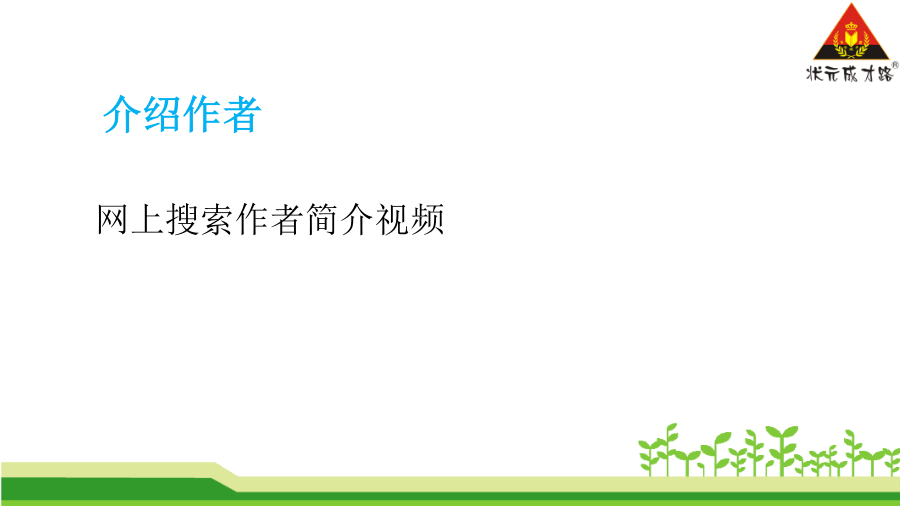 状元成才路®

介绍作者

网上搜索作者简介视频